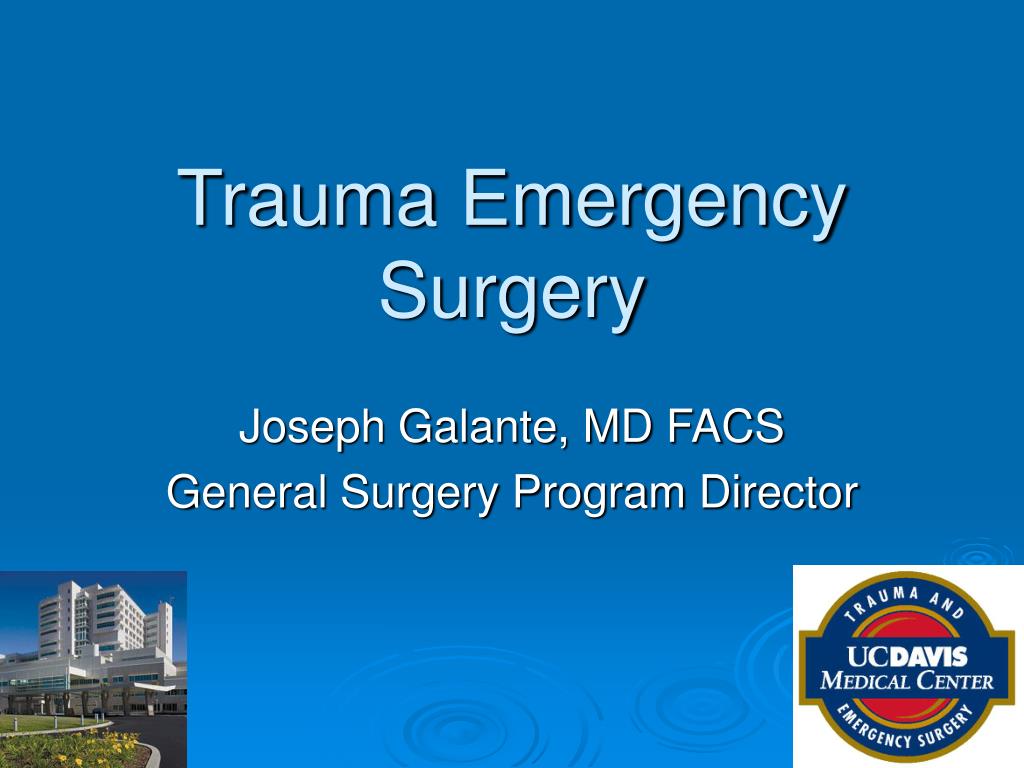 Trauma Emergency Surgery

Joseph Galante, MD FACS
General Surgery Program Director

TRAUMA AND
UCDAVIS
MEDICAL CENTER
EMERGENCY SURGERY